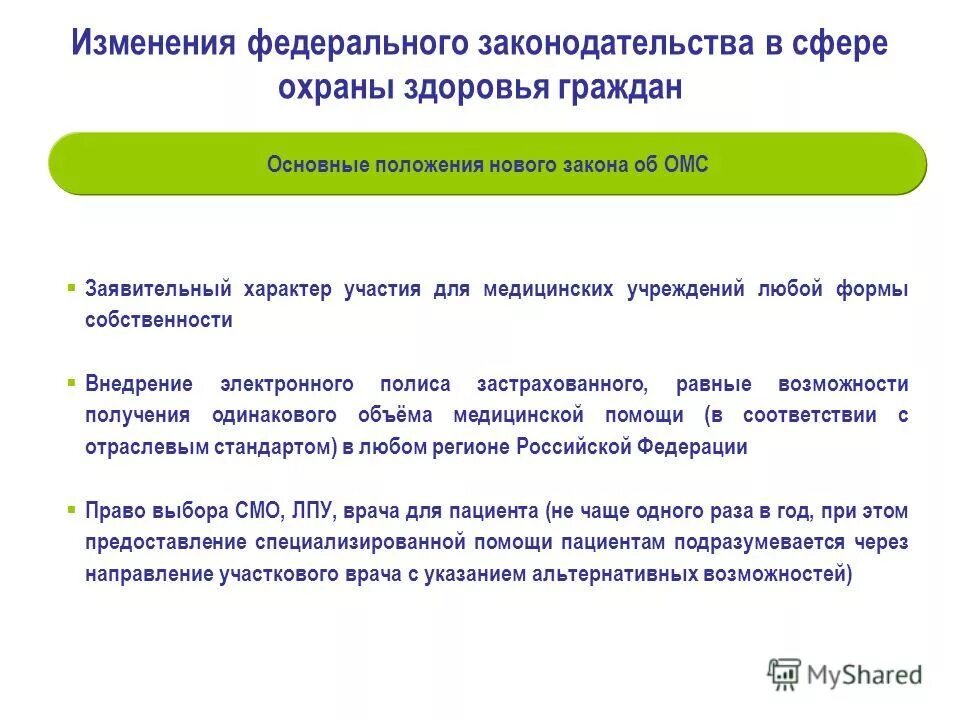 Изменения федерального законодательства в сфере охраны здоровья граждан

Основные положения нового закона об ОМС

▪ Заявительный характер участия для медицинских учреждений любой формы собственности

▪ Внедрение электронного полиса застрахованного, равные возможности получения одинакового объёма медицинской помощи (в соответствии с отраслевым стандартом) в любом регионе Российской Федерации

▪ Право выбора СМО, ЛПУ, врача для пациента (не чаще одного раза в год, при этом предоставление специализированной помощи пациентам подразумевается через направление участкового врача с указанием альтернативных возможностей)

MyShared